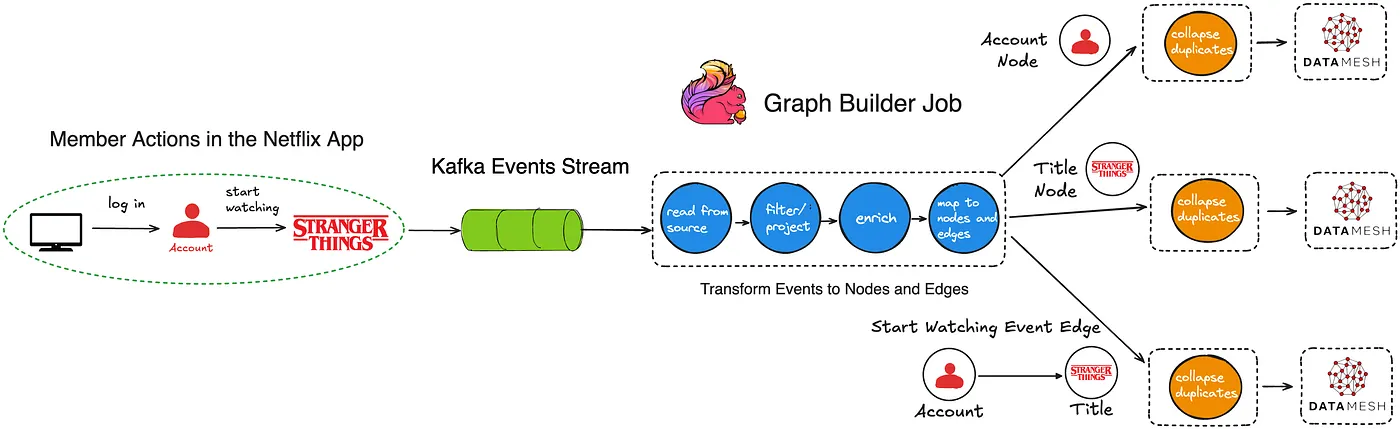 Member Actions in the Netflix App

log in

Account

start watching

STRANGER THINGS

Kafka Events Stream

Graph Builder Job

read from source

filter/ project

enrich

map to nodes and edges

Transform Events to Nodes and Edges

Account Node

collapse duplicates

DATAMESH

Title Node

STRANGER THINGS

collapse duplicates

DATAMESH

Start Watching Event Edge

Account

STRANGER THINGS

Title

collapse duplicates

DATAMESH